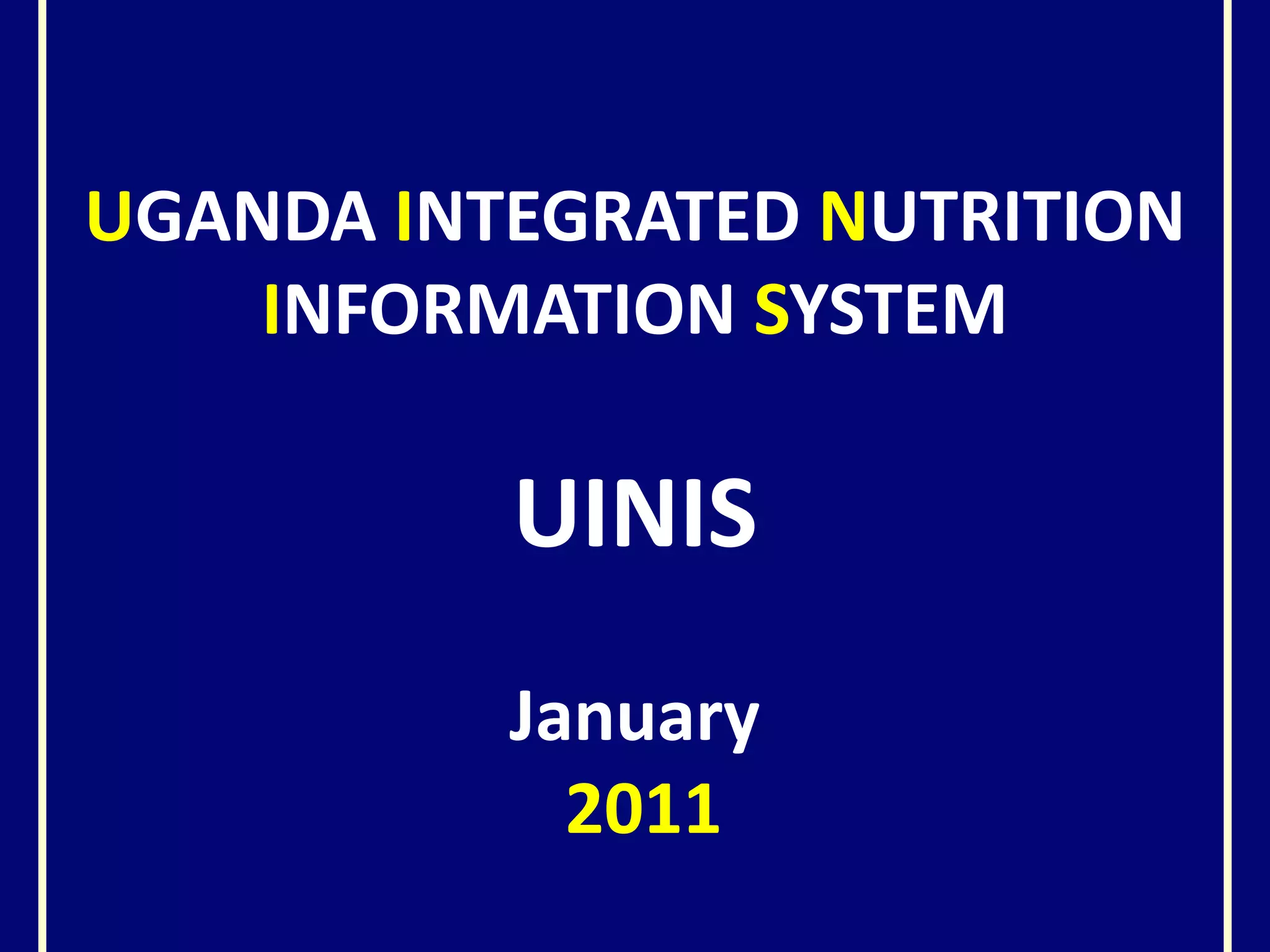 UGANDA INTEGRATED NUTRITION INFORMATION SYSTEM

UINIS

January
2011